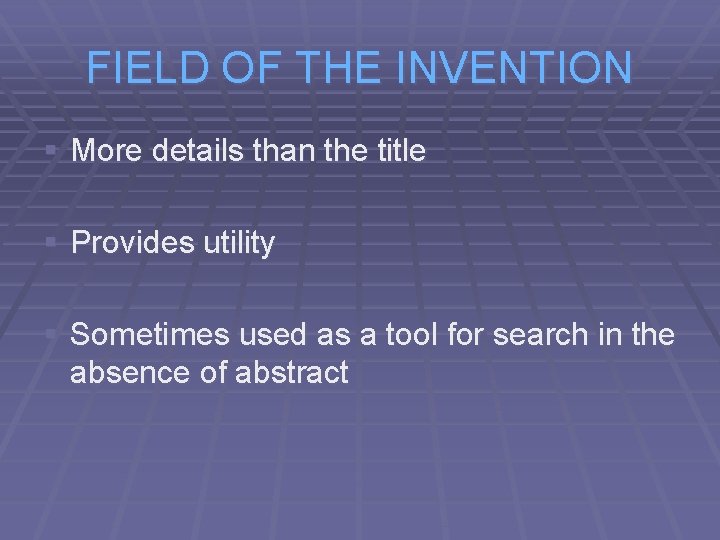 FIELD OF THE INVENTION

More details than the title

Provides utility

Sometimes used as a tool for search in the absence of abstract